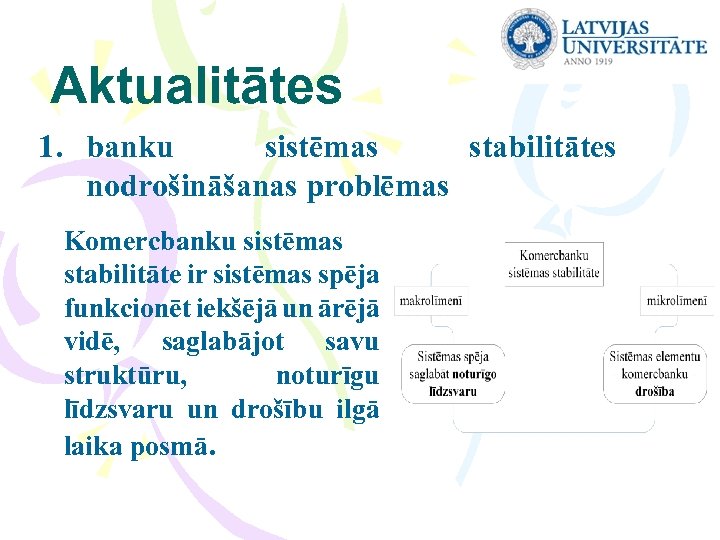 LATVIJAS UNIVERSITĀTE
ANNO 1919

Aktualitātes

1. banku sistēmas stabilitātes nodrošināšanas problēmas

Komercbanku sistēmas stabilitāte ir sistēmas spēja funkcionēt iekšējā un ārējā vidē, saglabājot savu struktūru, noturīgu līdzsvaru un drošību ilgā laika posmā.

Komercbanku sistēmas stabilitāte

makrolīmenī

mikrolīmenī

Sistēmas spēja saglabat noturīgo līdzsvaru

Sistēmas elementu komercbanku drošība